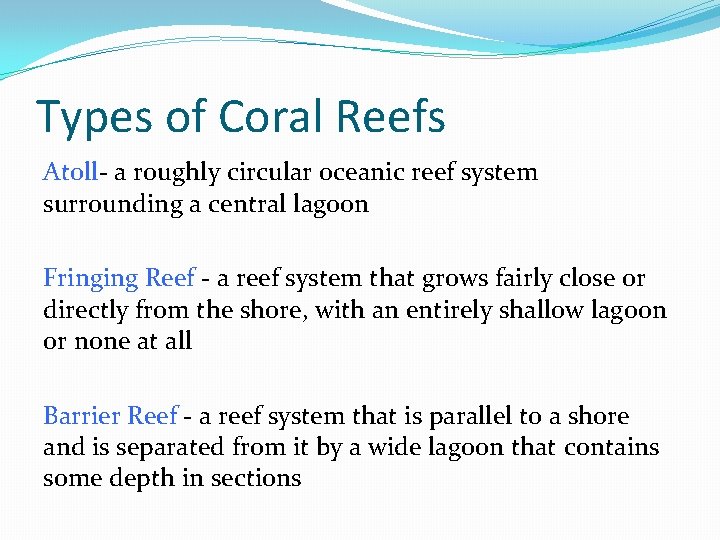 Types of Coral Reefs

Atoll- a roughly circular oceanic reef system surrounding a central lagoon

Fringing Reef - a reef system that grows fairly close or directly from the shore, with an entirely shallow lagoon or none at all

Barrier Reef - a reef system that is parallel to a shore and is separated from it by a wide lagoon that contains some depth in sections